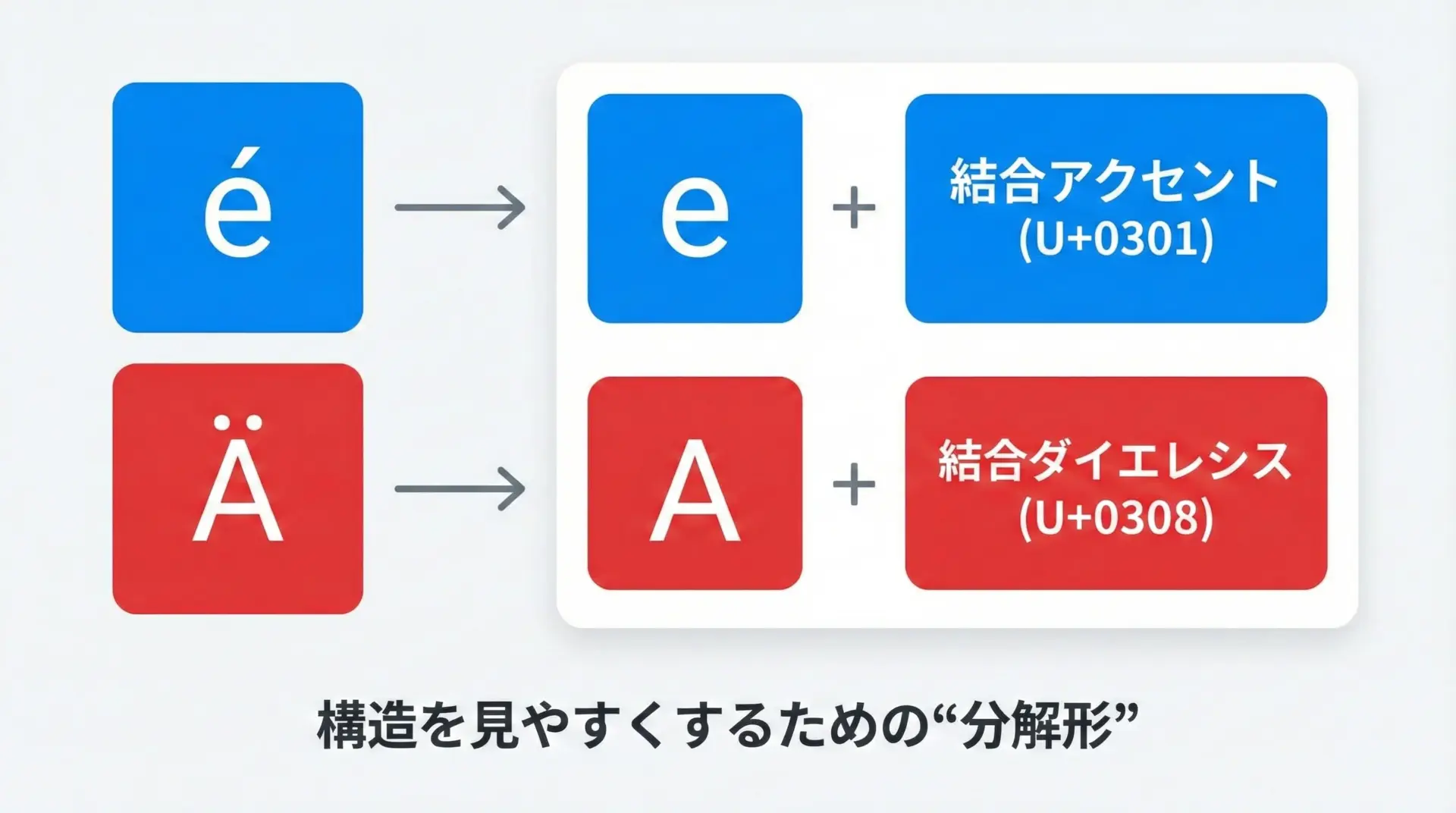 é → e + 結合アクセント (U+0301)

Ä → A + 結合ダイエレシス (U+0308)

構造を見やすくするための“分解形”